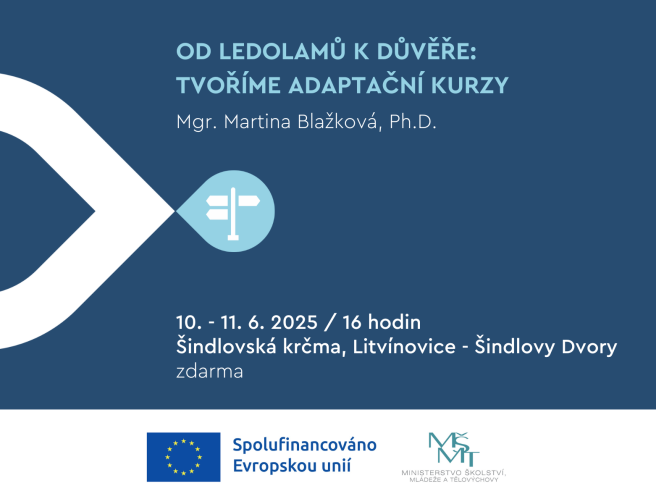 OD LEDOLAMŮ K DŮVĚŘE: TVOŘÍME ADAPTAČNÍ KURZY

Mgr. Martina Blažková, Ph.D.

10. - 11. 6. 2025 / 16 hodin
Šindlovská krčma, Litvínovice - Šindlovy Dvory
zdarma

Spolufinancováno Evropskou unií

MŠMT
MINISTERSTVO ŠKOLSTVÍ, MLÁDEŽE A TĚLOVÝCHOVY